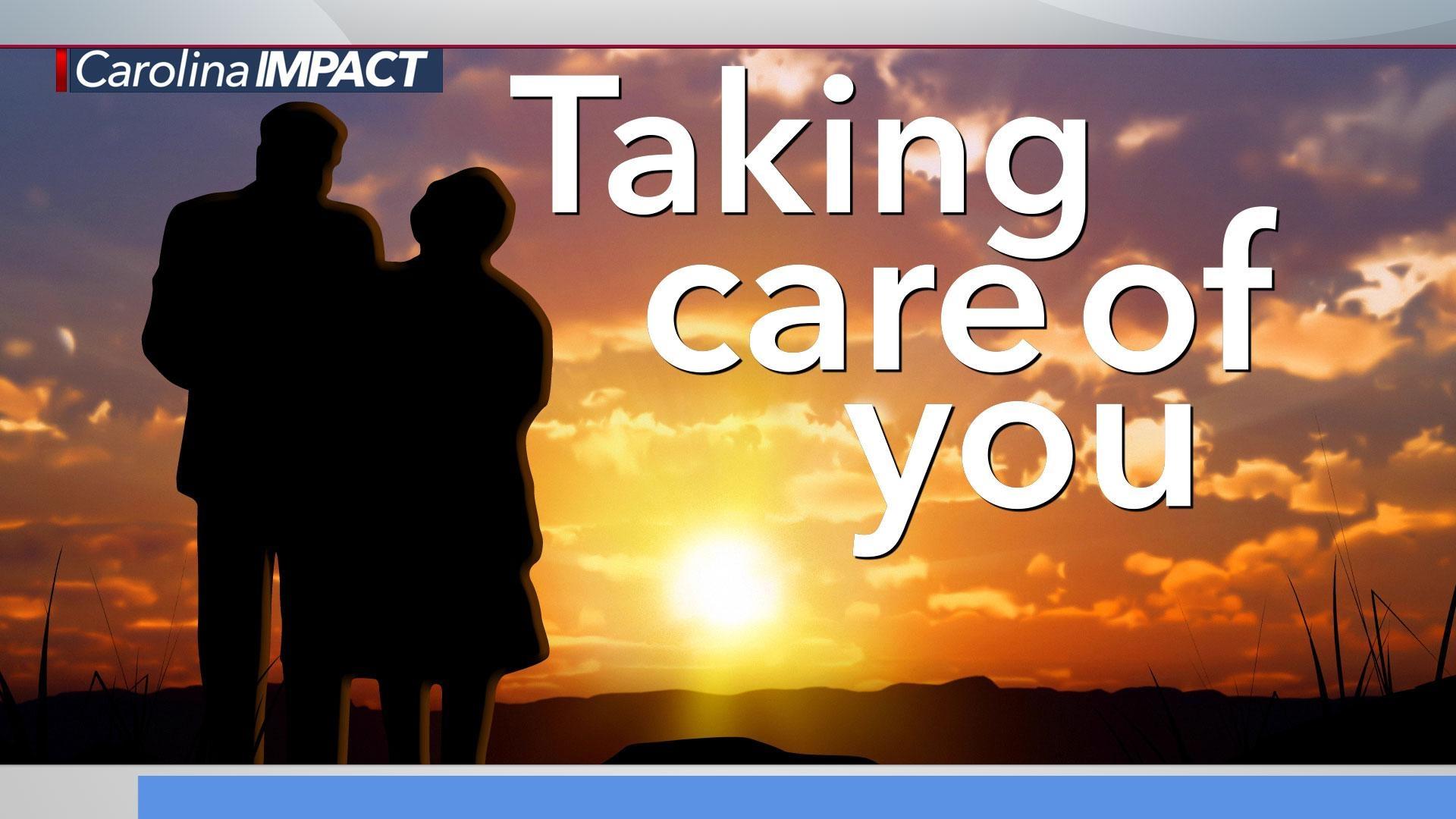 Carolina IMPACT

Taking care of you